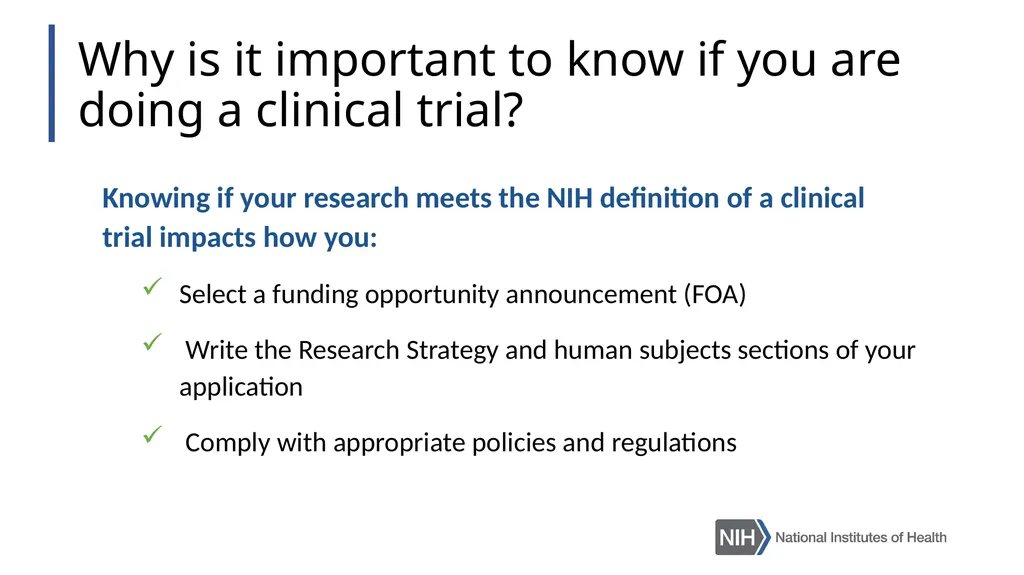 Why is it important to know if you are doing a clinical trial?

Knowing if your research meets the NIH definition of a clinical trial impacts how you:

✓ Select a funding opportunity announcement (FOA)

✓ Write the Research Strategy and human subjects sections of your application

✓ Comply with appropriate policies and regulations

NIH National Institutes of Health